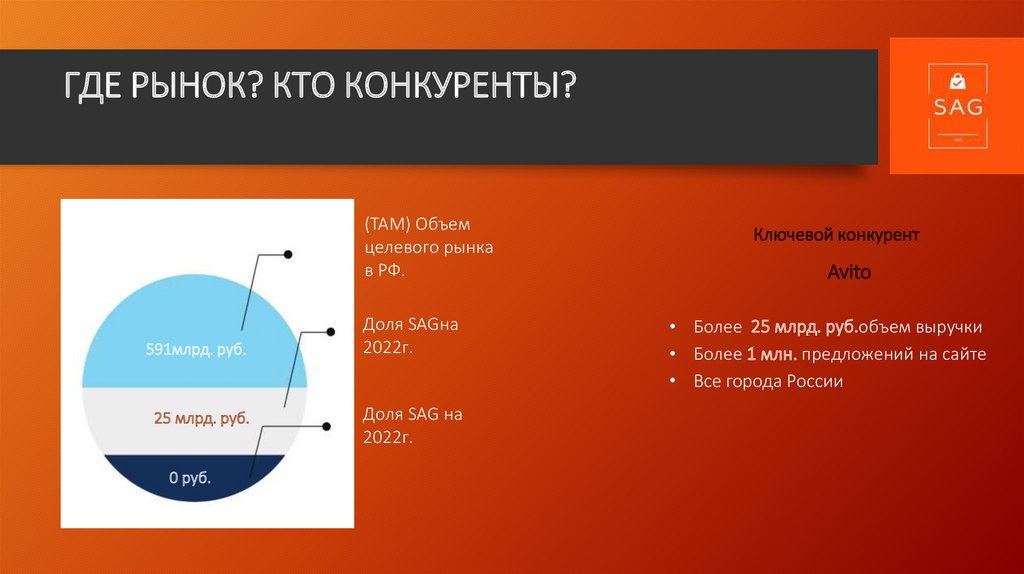 ГДЕ РЫНОК? КТО КОНКУРЕНТЫ?

SAG

591млрд. руб.

25 млрд. руб.

0 руб.

(TAM) Объем целевого рынка в РФ.

Доля SAGна 2022г.

Доля SAG на 2022г.

Ключевой конкурент

Avito

• Более 25 млрд. руб.объем выручки
• Более 1 млн. предложений на сайте
• Все города России